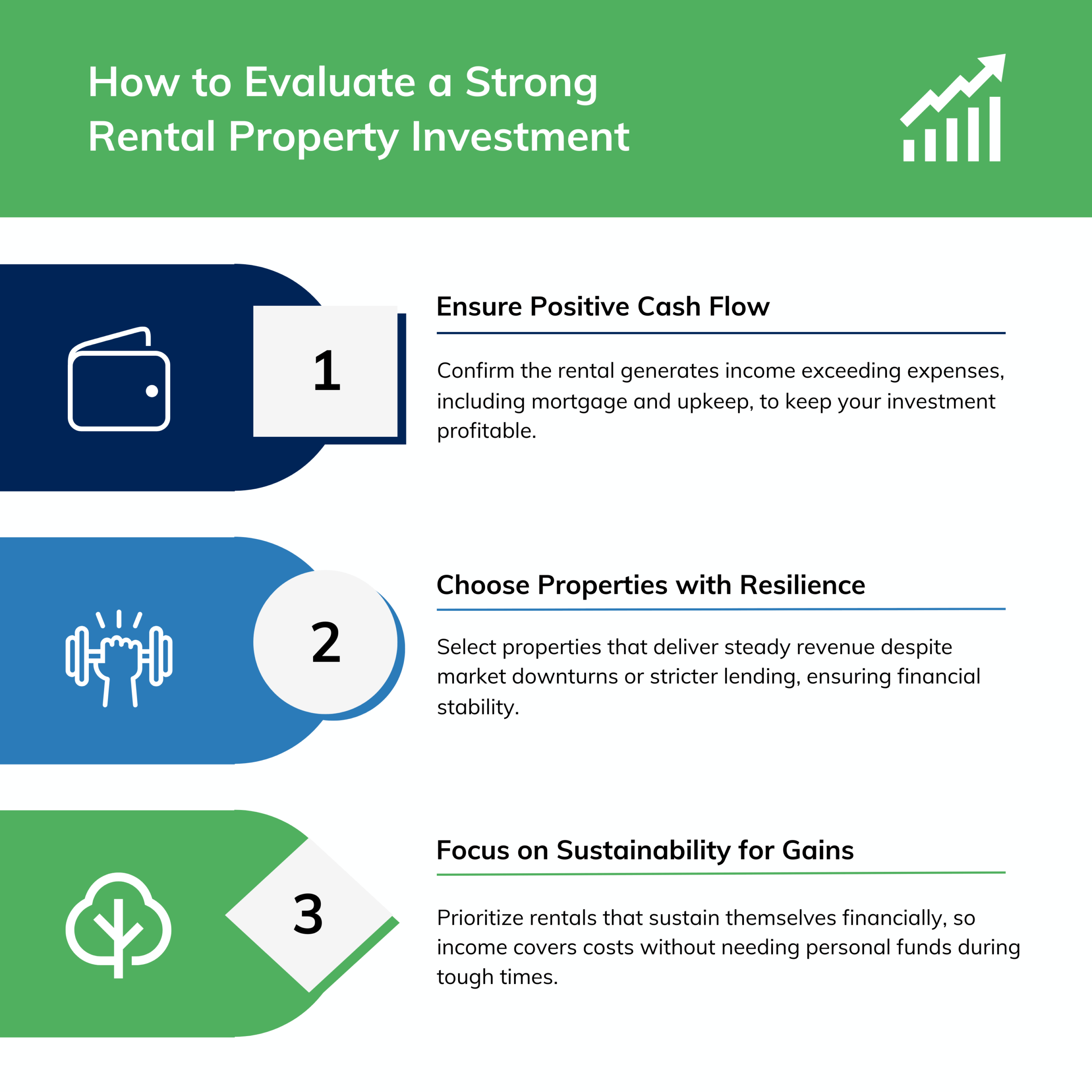 How to Evaluate a Strong Rental Property Investment

1

Ensure Positive Cash Flow

Confirm the rental generates income exceeding expenses, including mortgage and upkeep, to keep your investment profitable.

2

Choose Properties with Resilience

Select properties that deliver steady revenue despite market downturns or stricter lending, ensuring financial stability.

3

Focus on Sustainability for Gains

Prioritize rentals that sustain themselves financially, so income covers costs without needing personal funds during tough times.